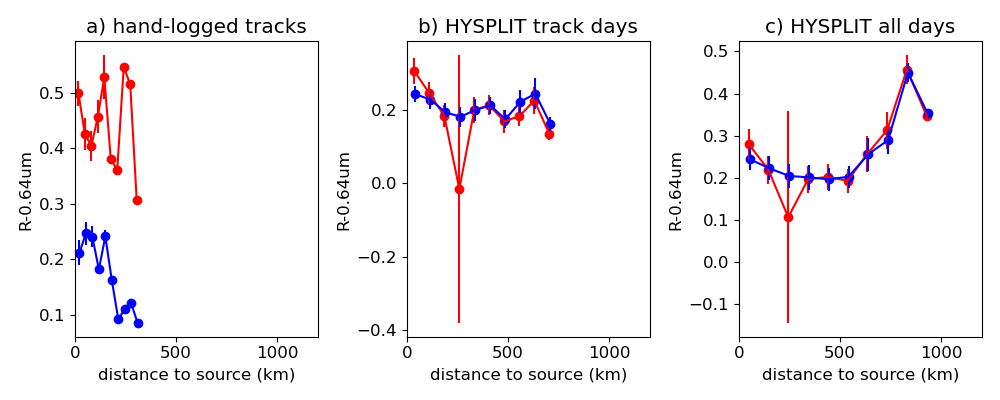 a) hand-logged tracks

R-0.64um

0.5
0.4
0.3
0.2
0.1

0
500
1000

distance to source (km)

b) HYSPLIT track days

R-0.64um

0.2
0.0
−0.2
−0.4

0
500
1000

distance to source (km)

c) HYSPLIT all days

R-0.64um

0.5
0.4
0.3
0.2
0.1
0.0
−0.1

0
500
1000

distance to source (km)